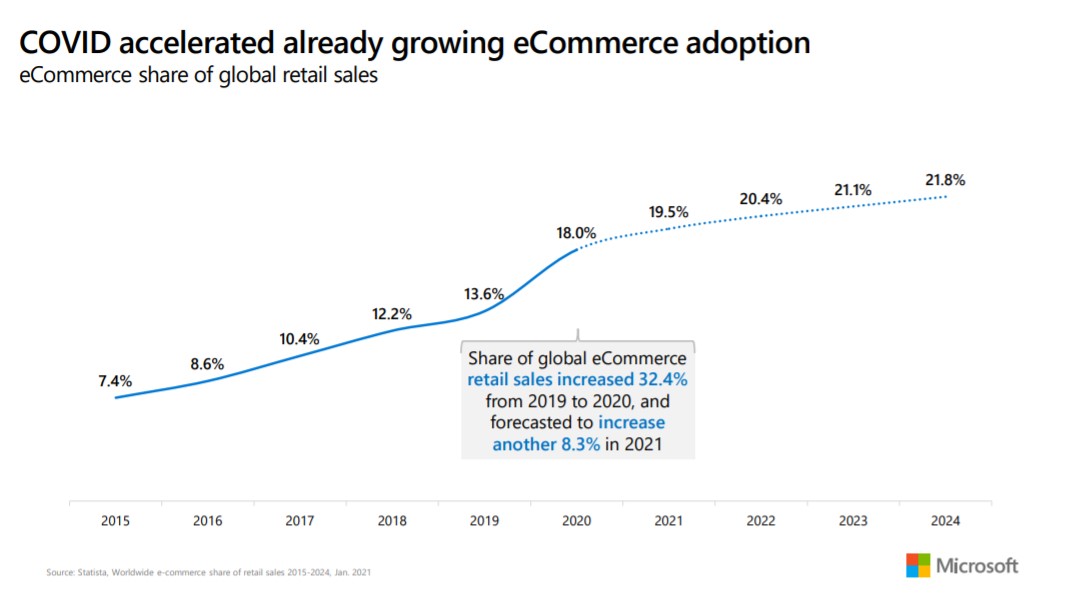 COVID accelerated already growing eCommerce adoption
eCommerce share of global retail sales

7.4%
8.6%
10.4%
12.2%
13.6%
18.0%
19.5%
20.4%
21.1%
21.8%

Share of global eCommerce retail sales increased 32.4% from 2019 to 2020, and forecasted to increase another 8.3% in 2021

2015
2016
2017
2018
2019
2020
2021
2022
2023
2024

Source: Statista, Worldwide e-commerce share of retail sales 2015-2024, Jan. 2021

Microsoft